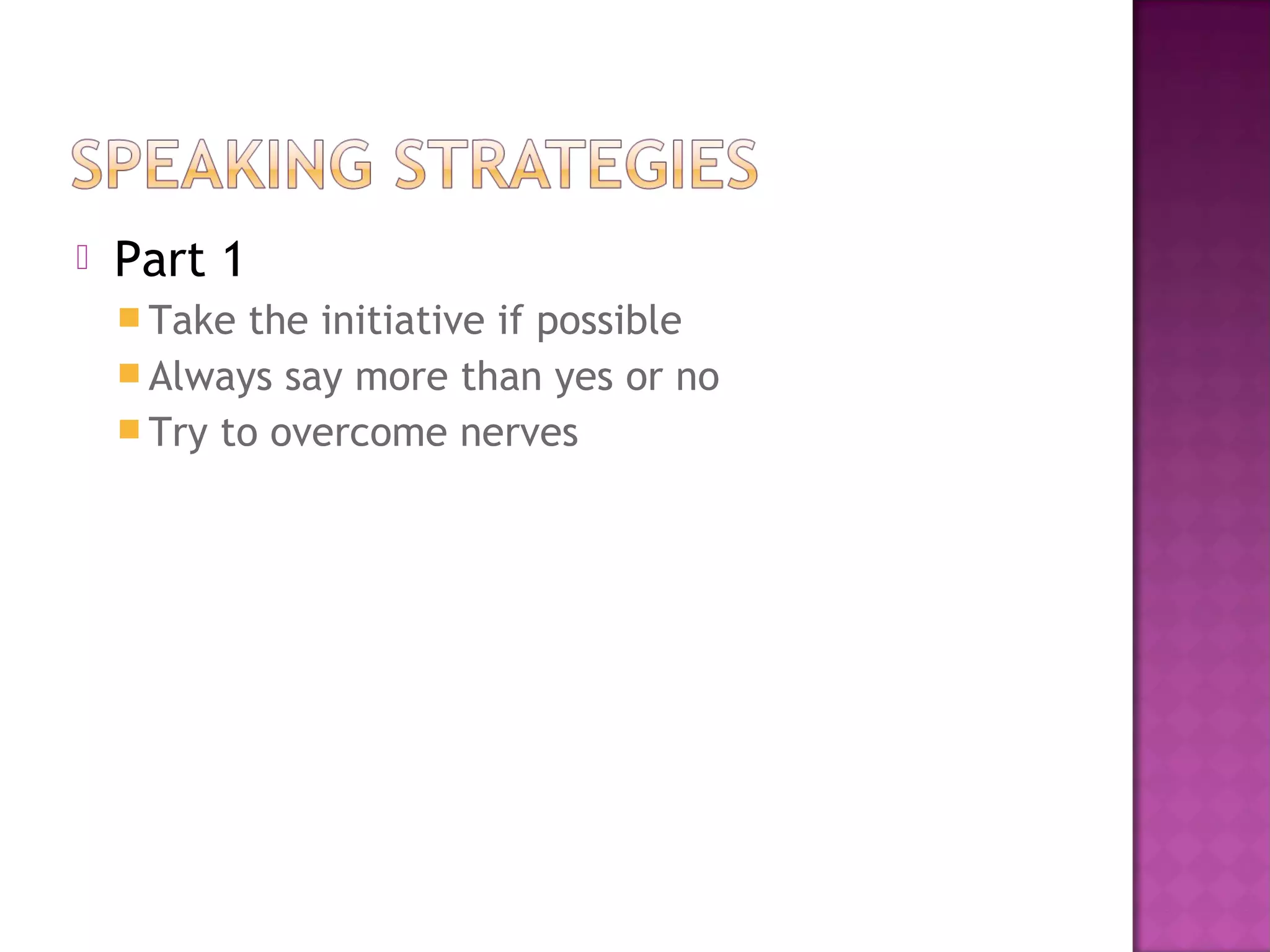 SPEAKING STRATEGIES

Part 1

Take the initiative if possible

Always say more than yes or no

Try to overcome nerves